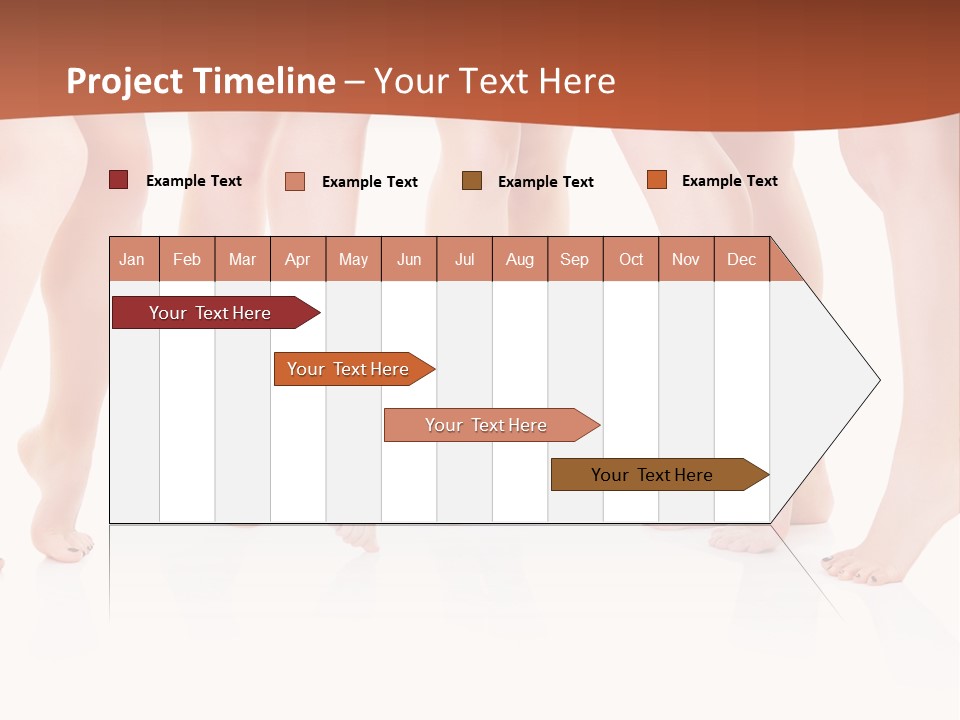 Project Timeline – Your Text Here

Example Text
Example Text
Example Text
Example Text

| Jan | Feb | Mar | Apr | May | Jun | Jul | Aug | Sep | Oct | Nov | Dec |
|---|---|---|---|---|---|---|---|---|---|---|---|

Your Text Here

Your Text Here

Your Text Here

Your Text Here